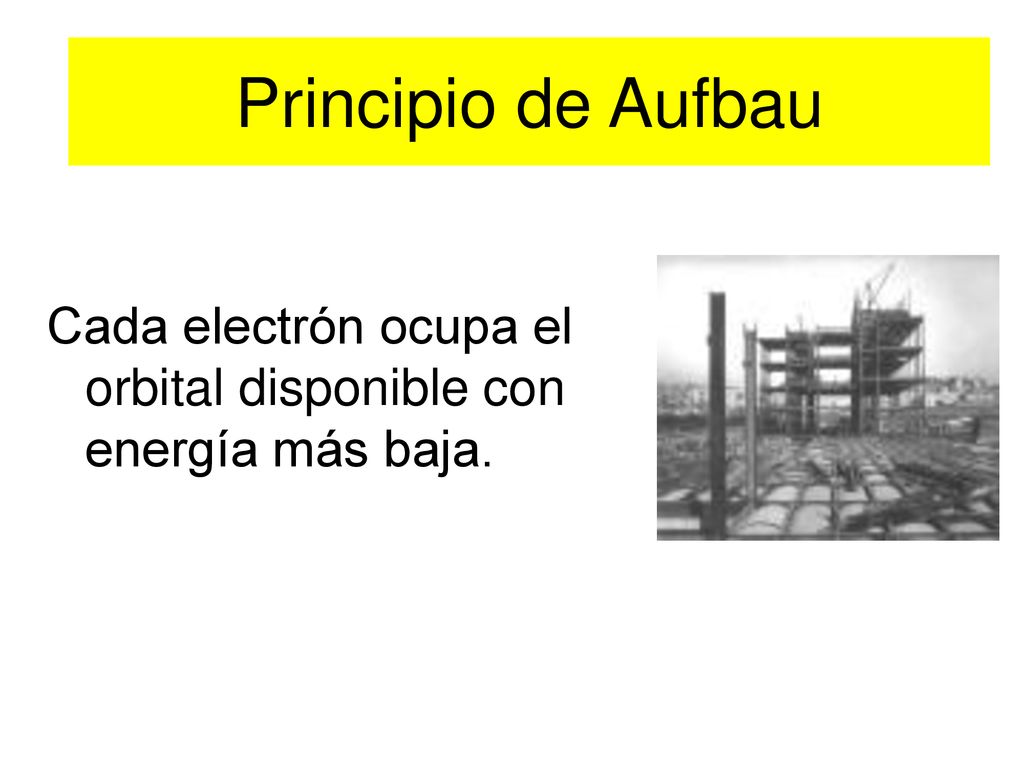 Principio de Aufbau

Cada electrón ocupa el orbital disponible con energía más baja.